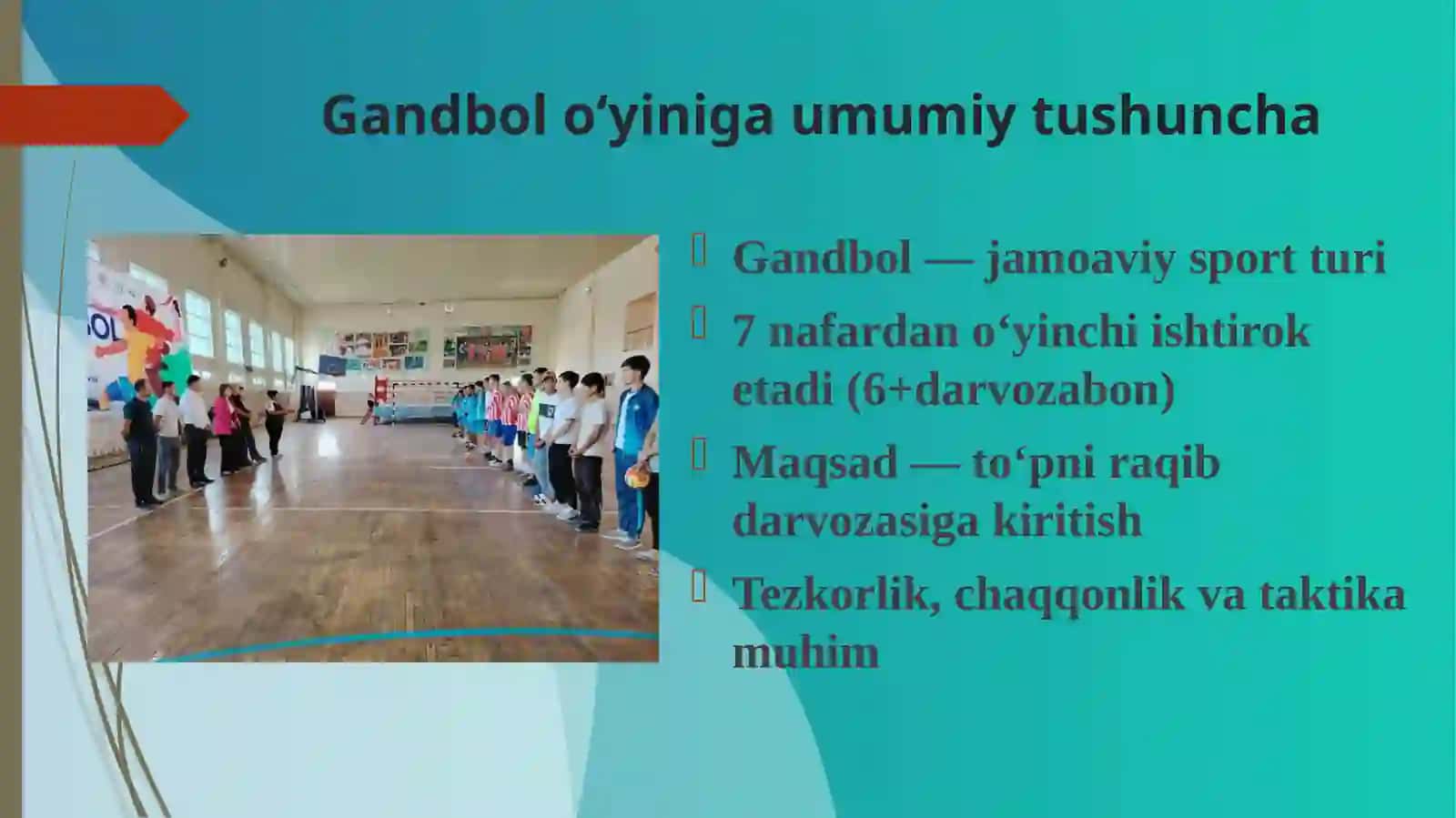 Gandbol o‘yiniga umumiy tushuncha

BOL

Gandbol — jamoaviy sport turi

7 nafardan o‘yinchi ishtirok etadi (6+darvozabon)

Maqsad — to‘pni raqib darvozasiga kiritish

Tezkorlik, chaqqonlik va taktika muhim